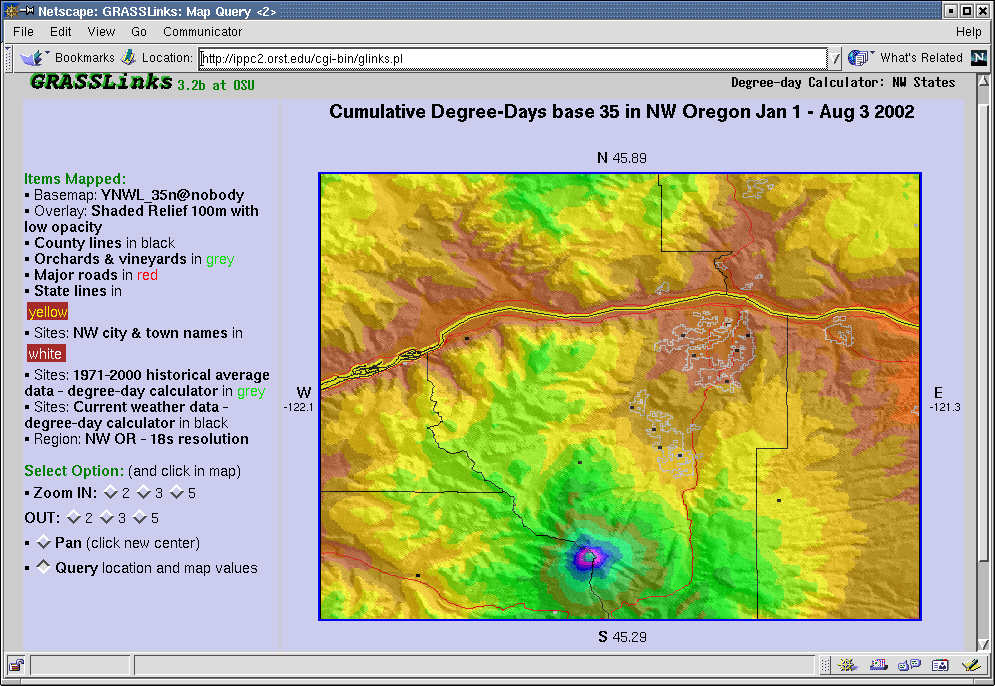 Netscape: GRASSLinks: Map Query <2>

File Edit View Go Communicator Help

Bookmarks Location: http://ippc2.orst.edu/cgi-bin/glinks.pl What's Related

GRASSLinks 3.2b at OSU

Degree-day Calculator: NW States

Cumulative Degree-Days base 35 in NW Oregon Jan 1 - Aug 3 2002

Items Mapped:
▪ Basemap: YNWL_35n@nobody
▪ Overlay: Shaded Relief 100m with low opacity
▪ County lines in black
▪ Orchards & vineyards in grey
▪ Major roads in red
▪ State lines in yellow
▪ Sites: NW city & town names in white
▪ Sites: 1971-2000 historical average data - degree-day calculator in grey
▪ Sites: Current weather data - degree-day calculator in black
▪ Region: NW OR - 18s resolution

Select Option: (and click in map)
▪ Zoom IN: 2 3 5
OUT: 2 3 5
▪ Pan (click new center)
▪ Query location and map values

N 45.89

W -122.1

E -121.3

S 45.29